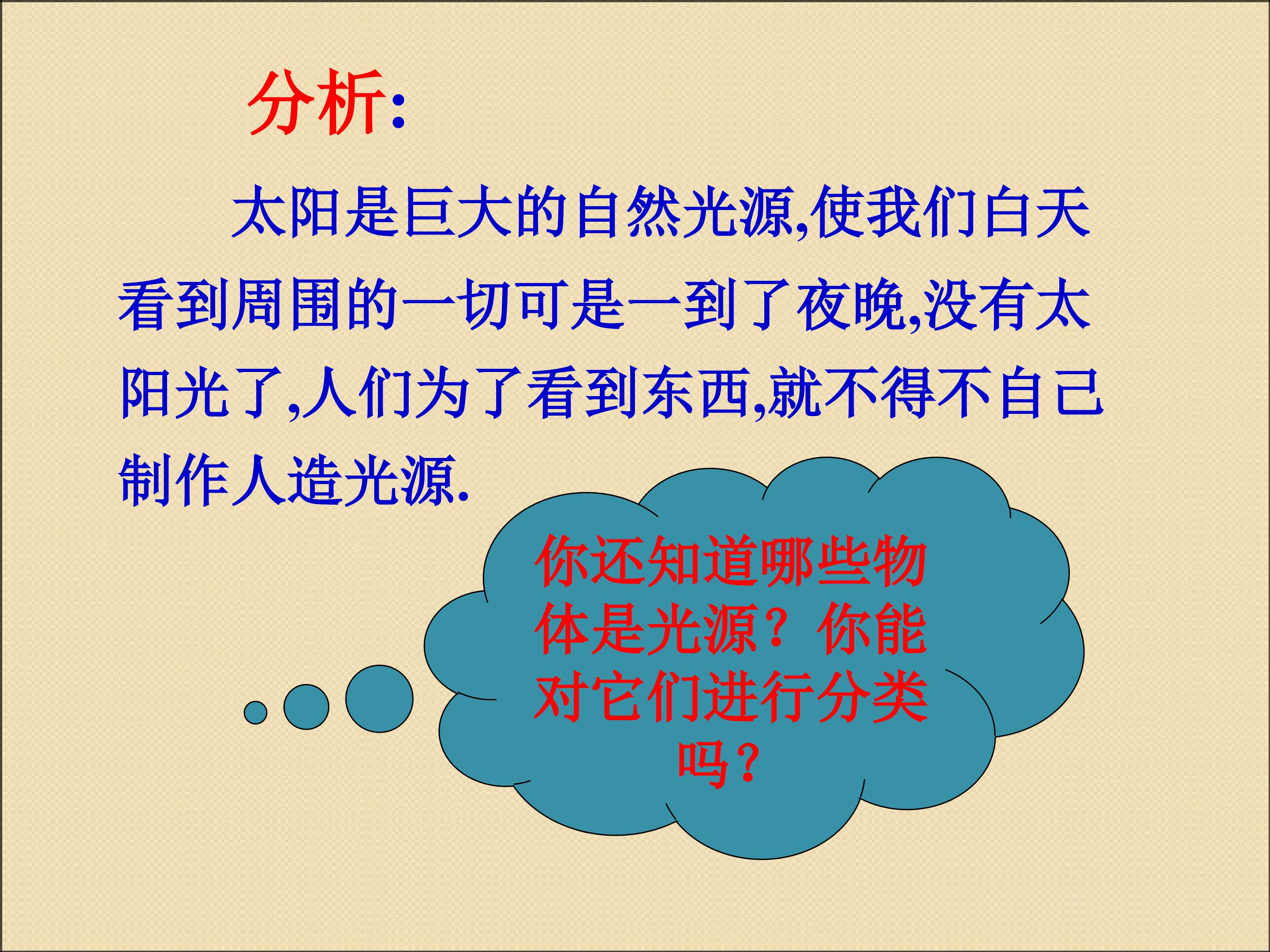 分析:

太阳是巨大的自然光源,使我们白天看到周围的一切可是一到了夜晚,没有太阳光了,人们为了看到东西,就不得不自己制作人造光源.

你还知道哪些物体是光源？你能对它们进行分类吗？